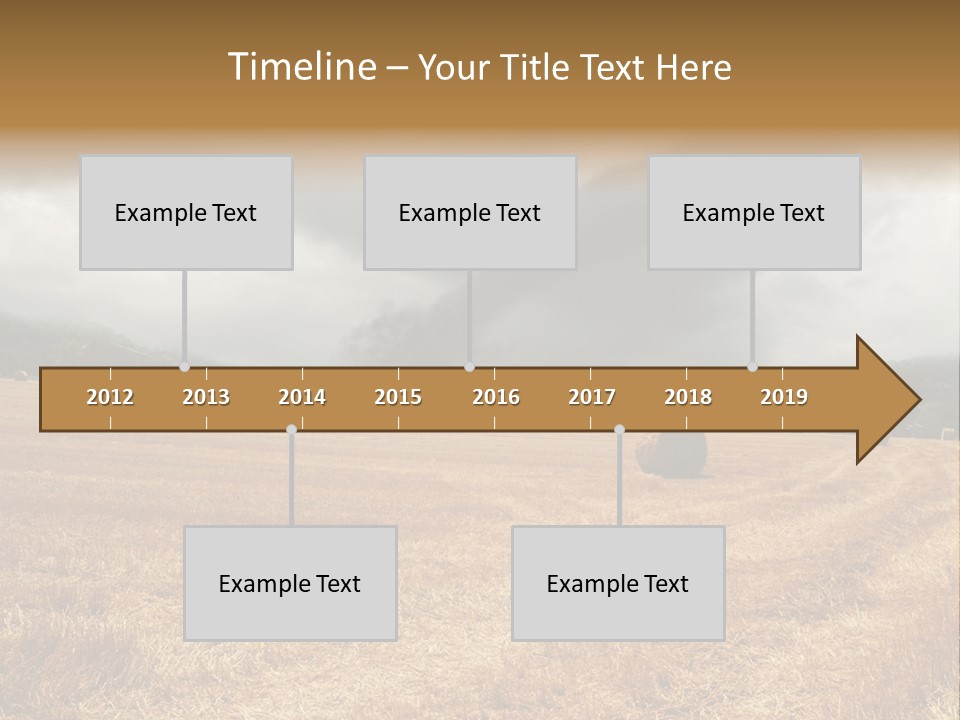 Timeline – Your Title Text Here

Example Text

Example Text

Example Text

2012 2013 2014 2015 2016 2017 2018 2019

Example Text

Example Text